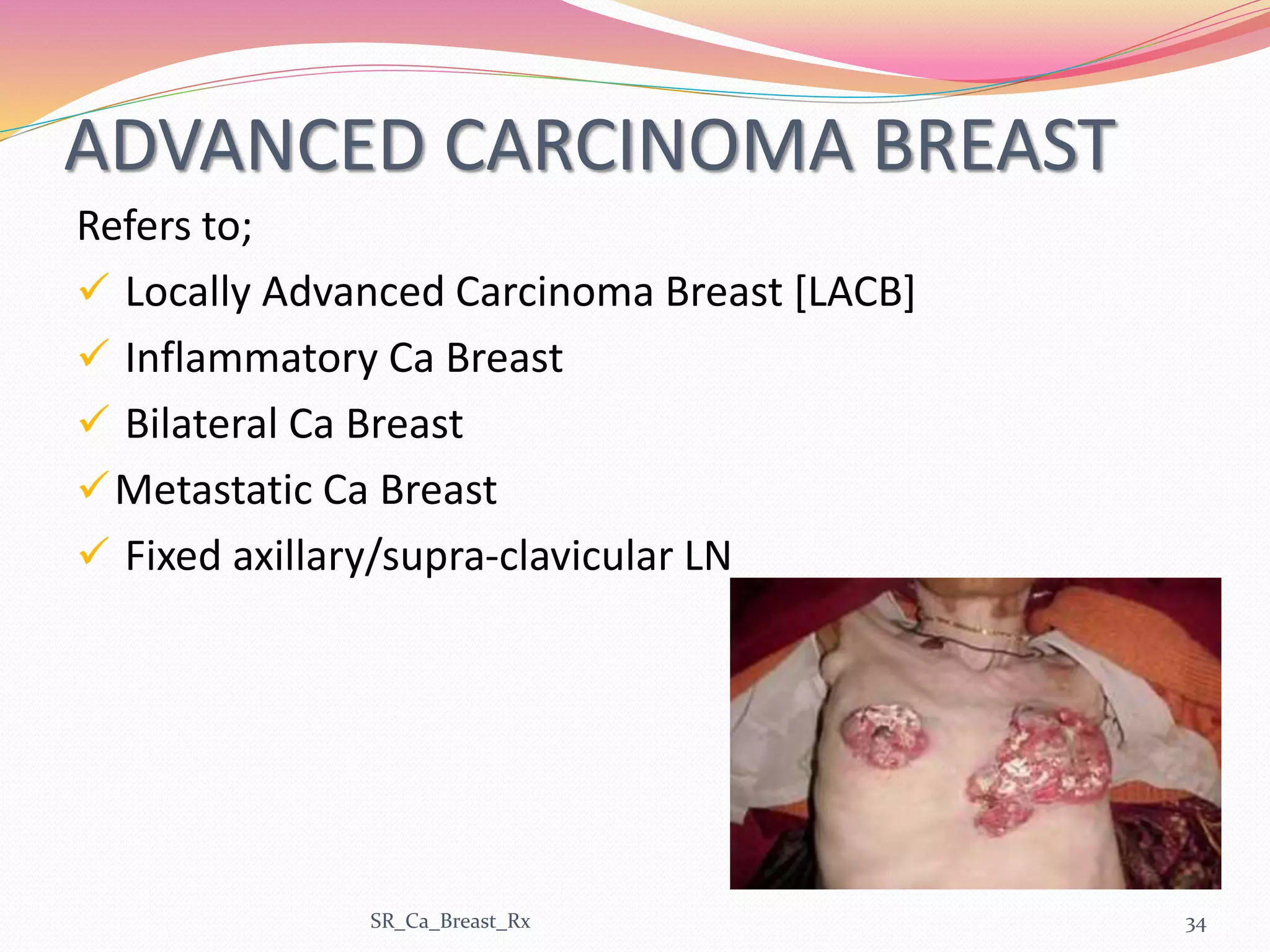 ADVANCED CARCINOMA BREAST

Refers to;

✓ Locally Advanced Carcinoma Breast [LACB]

✓ Inflammatory Ca Breast

✓ Bilateral Ca Breast

✓ Metastatic Ca Breast

✓ Fixed axillary/supra-clavicular LN

SR_Ca_Breast_Rx

34